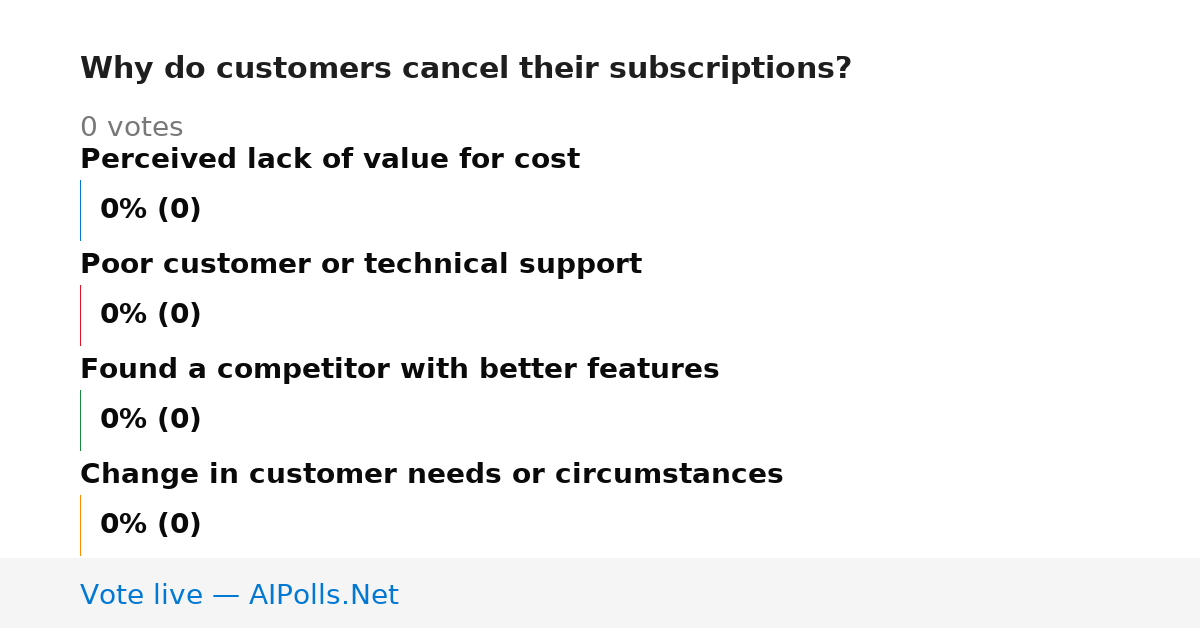 Why do customers cancel their subscriptions?

0 votes

Perceived lack of value for cost

0% (0)

Poor customer or technical support

0% (0)

Found a competitor with better features

0% (0)

Change in customer needs or circumstances

0% (0)

Vote live — AIPolls.Net